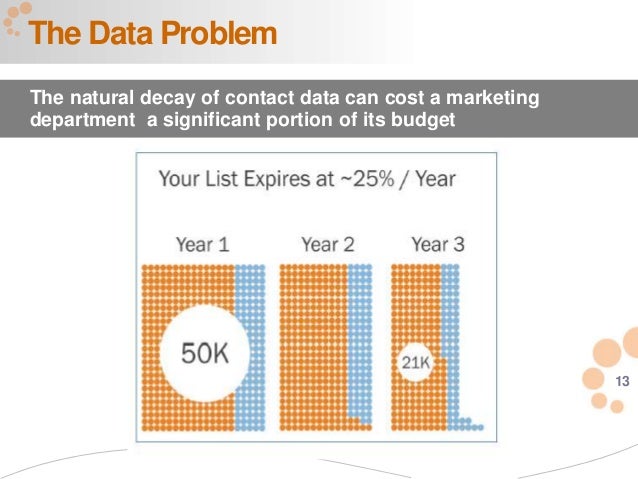 The Data Problem

The natural decay of contact data can cost a marketing department a significant portion of its budget

Your List Expires at ~25% / Year

Year 1

Year 2

Year 3

50K

21K

13